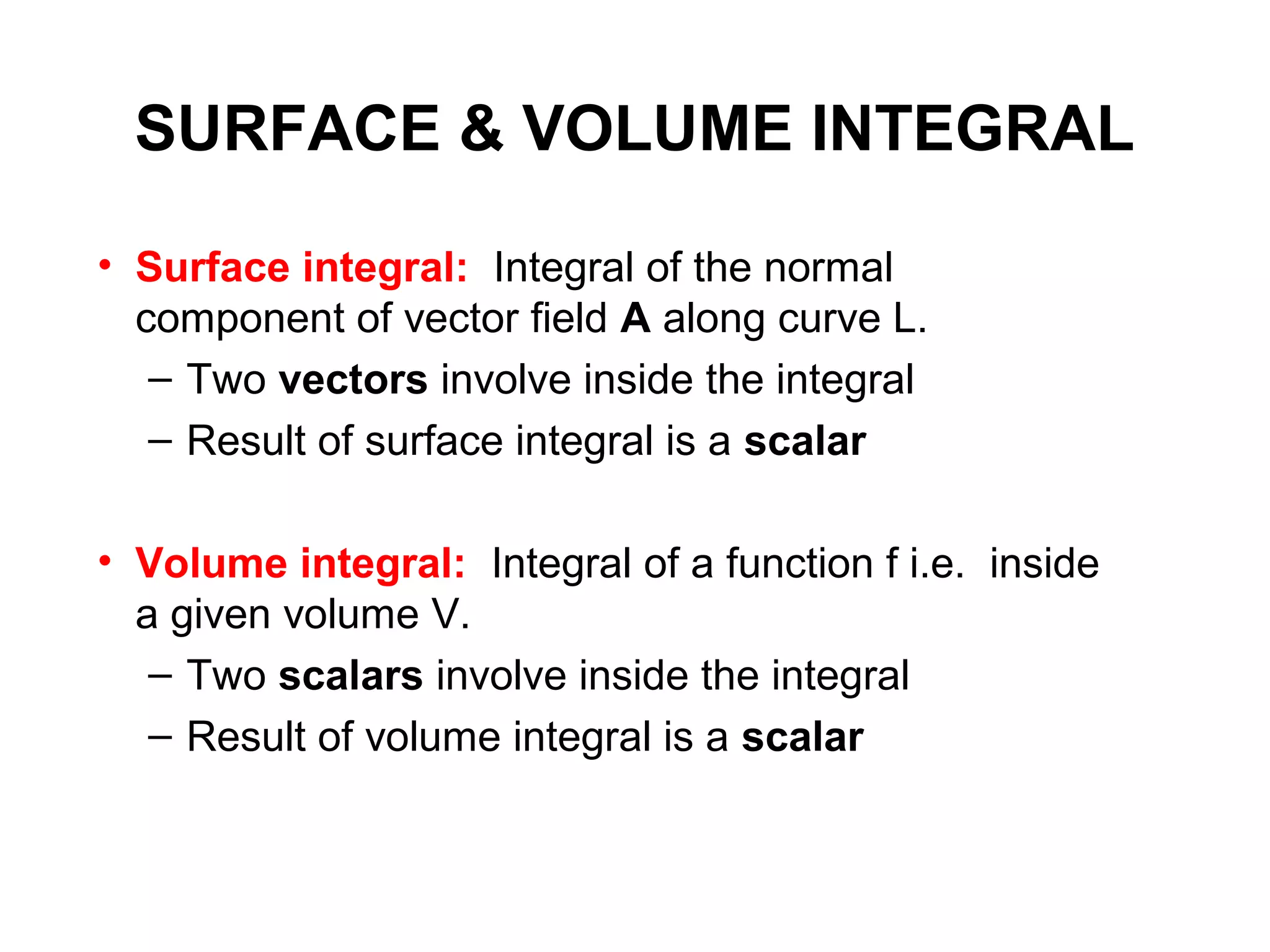 SURFACE & VOLUME INTEGRAL

• Surface integral: Integral of the normal component of vector field A along curve L.
– Two vectors involve inside the integral
– Result of surface integral is a scalar

• Volume integral: Integral of a function f i.e. inside a given volume V.
– Two scalars involve inside the integral
– Result of volume integral is a scalar